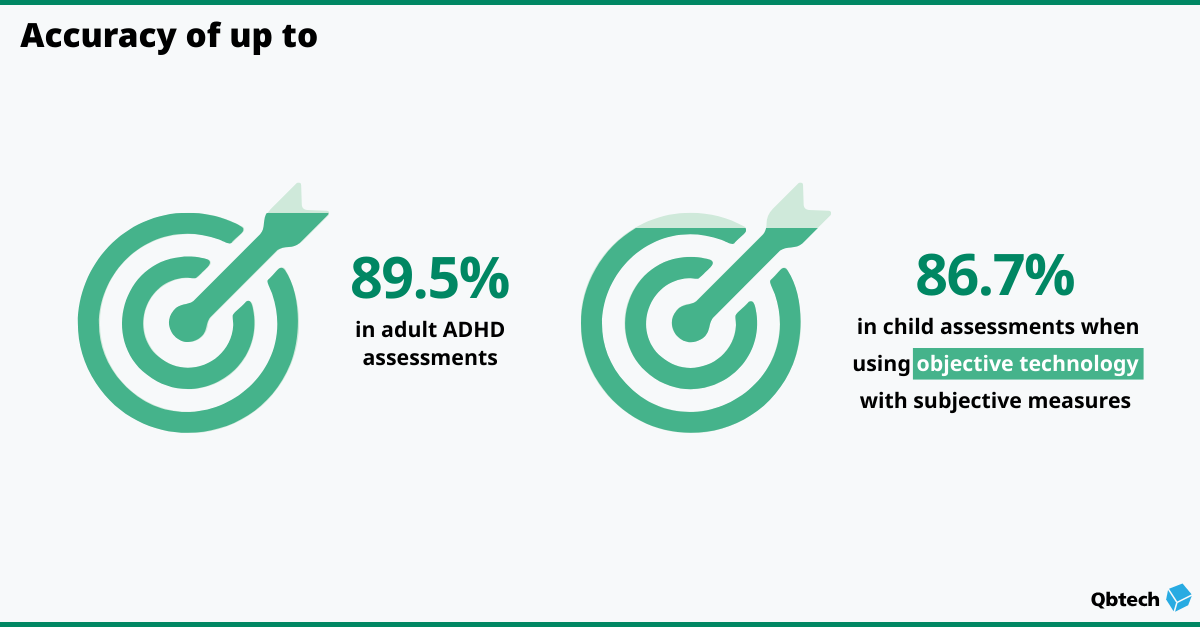 Accuracy of up to

89.5%
in adult ADHD assessments

86.7%
in child assessments when using objective technology with subjective measures

Qbtech